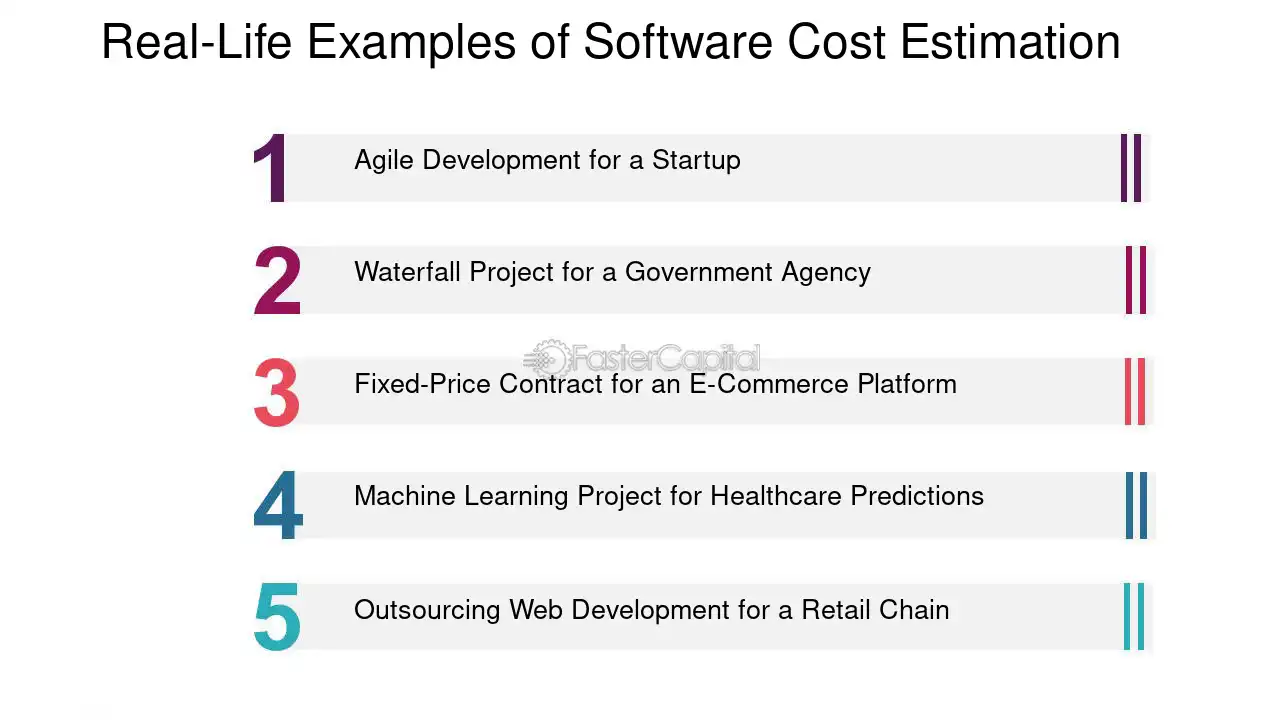 Real-Life Examples of Software Cost Estimation

1 Agile Development for a Startup

2 Waterfall Project for a Government Agency

3 Fixed-Price Contract for an E-Commerce Platform

4 Machine Learning Project for Healthcare Predictions

5 Outsourcing Web Development for a Retail Chain

FasterCapital